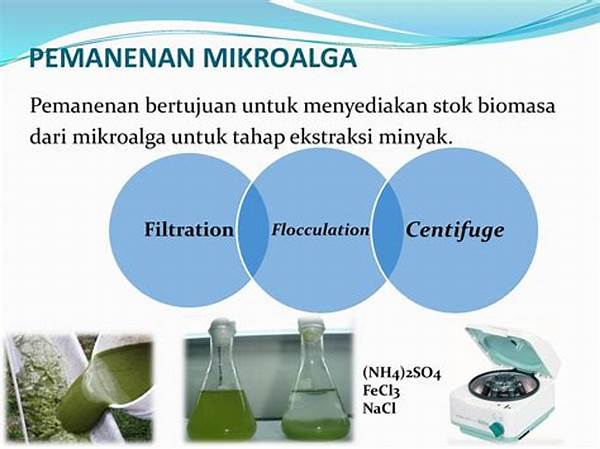 PEMANENAN MIKROALGA

Pemanenan bertujuan untuk menyediakan stok biomasa dari mikroalga untuk tahap ekstraksi minyak.

Filtration

Flocculation

Centifuge

$(NH_4)_2SO_4$
$FeCl_3$
$NaCl$